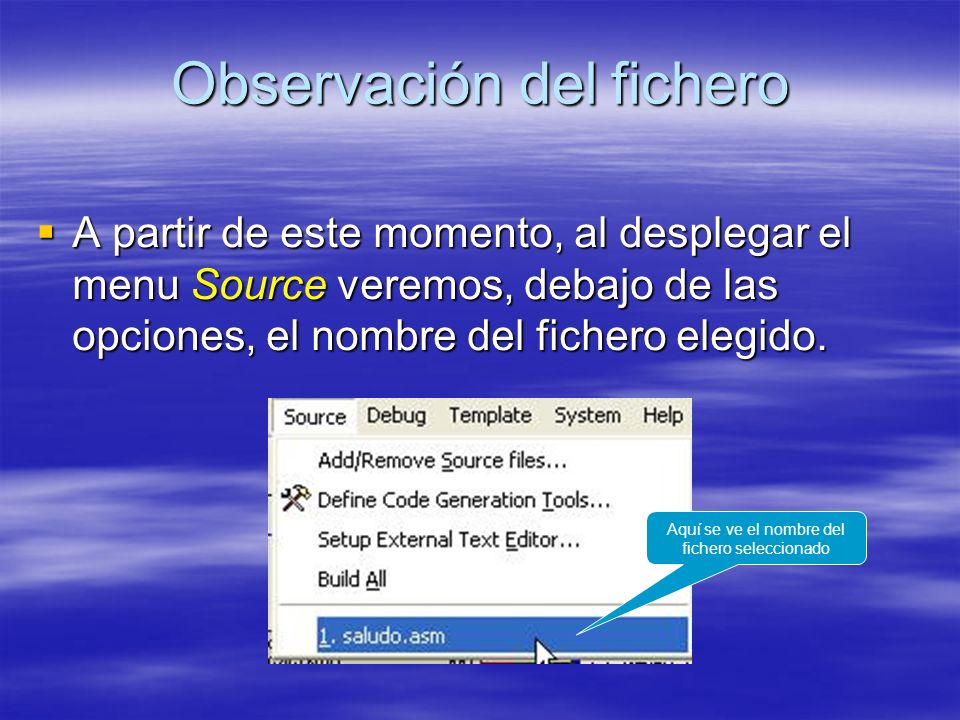 Observación del fichero

A partir de este momento, al desplegar el menu Source veremos, debajo de las opciones, el nombre del fichero elegido.

Source Debug Template System Help

Add/Remove Source files...

Define Code Generation Tools...

Setup External Text Editor...

Build All

1. saludo.asm

Aquí se ve el nombre del fichero seleccionado